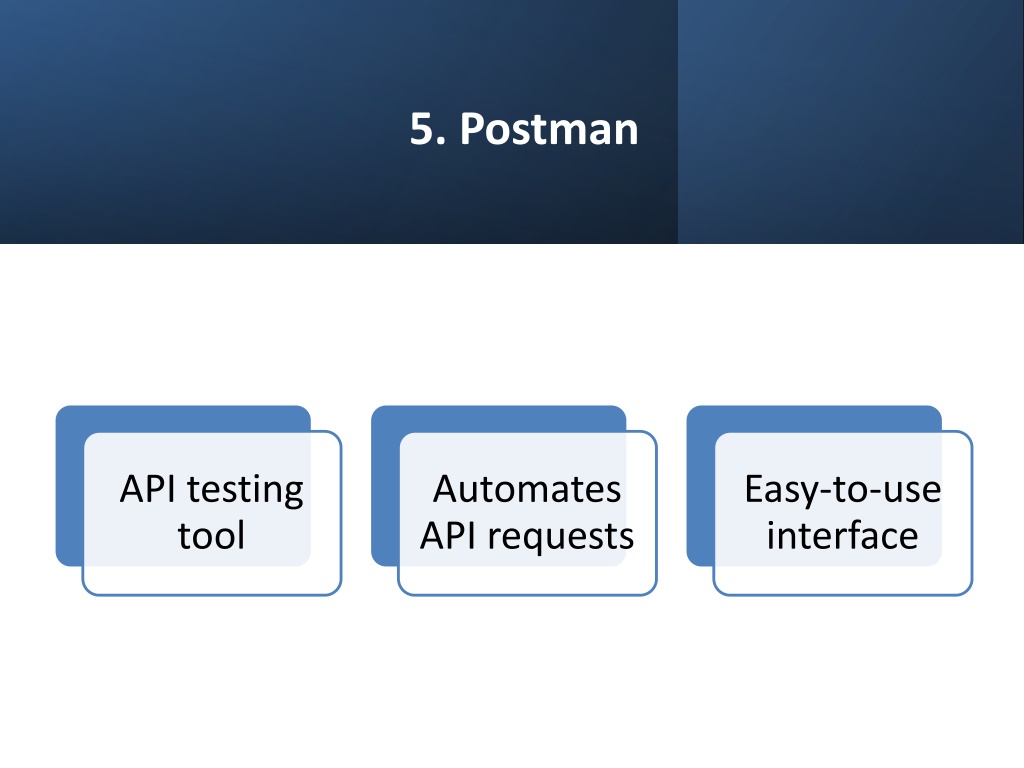 5. Postman

API testing tool

Automates API requests

Easy-to-use interface